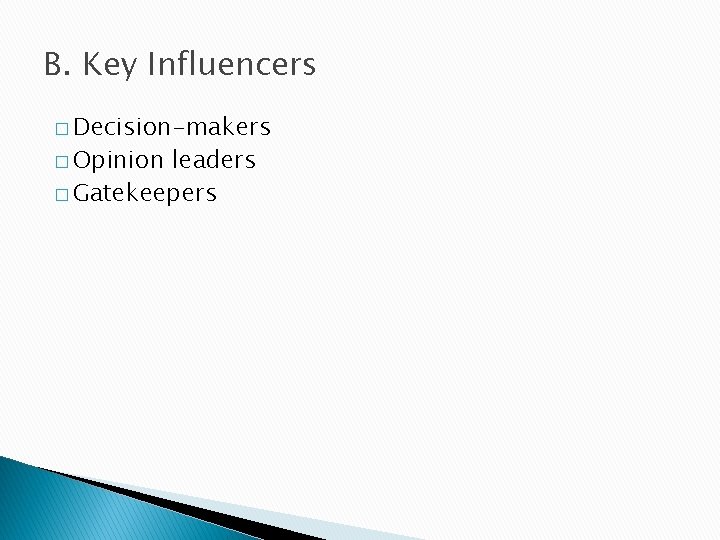 B. Key Influencers

□ Decision-makers
□ Opinion leaders
□ Gatekeepers